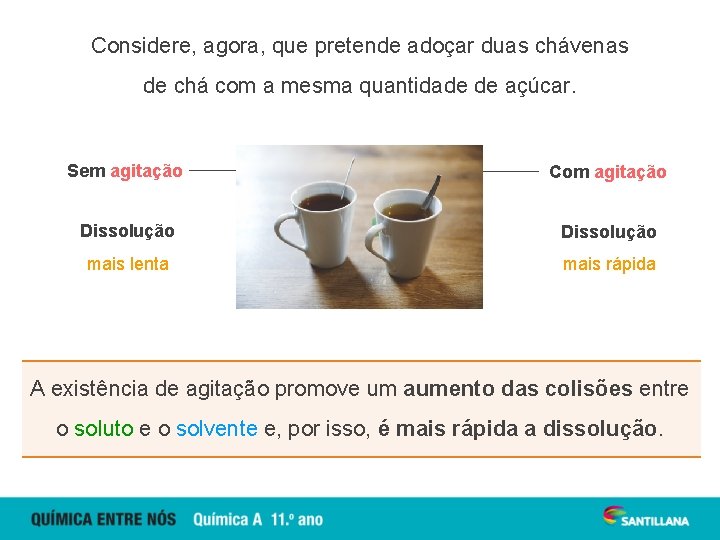 Considere, agora, que pretende adoçar duas chávenas de chá com a mesma quantidade de açúcar.

Sem agitação

Dissolução
mais lenta

Com agitação

Dissolução
mais rápida

A existência de agitação promove um aumento das colisões entre o soluto e o solvente e, por isso, é mais rápida a dissolução.

QUÍMICA ENTRE NÓS Química A 11.º ano

SANTILLANA